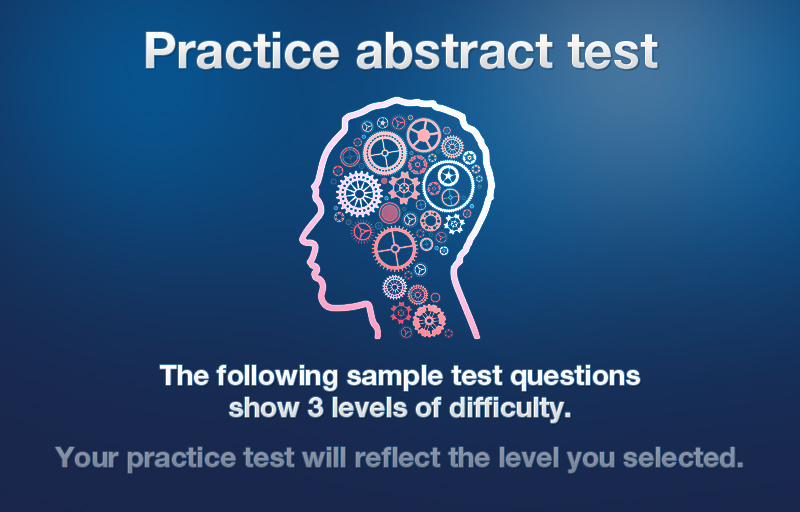 Practice abstract test

The following sample test questions show 3 levels of difficulty.

Your practice test will reflect the level you selected.